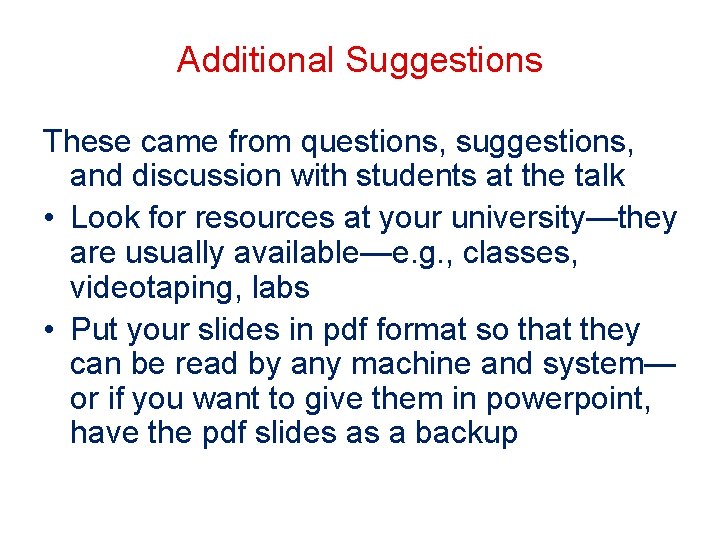 Additional Suggestions

These came from questions, suggestions, and discussion with students at the talk

• Look for resources at your university—they are usually available—e.g., classes, videotaping, labs

• Put your slides in pdf format so that they can be read by any machine and system—or if you want to give them in powerpoint, have the pdf slides as a backup